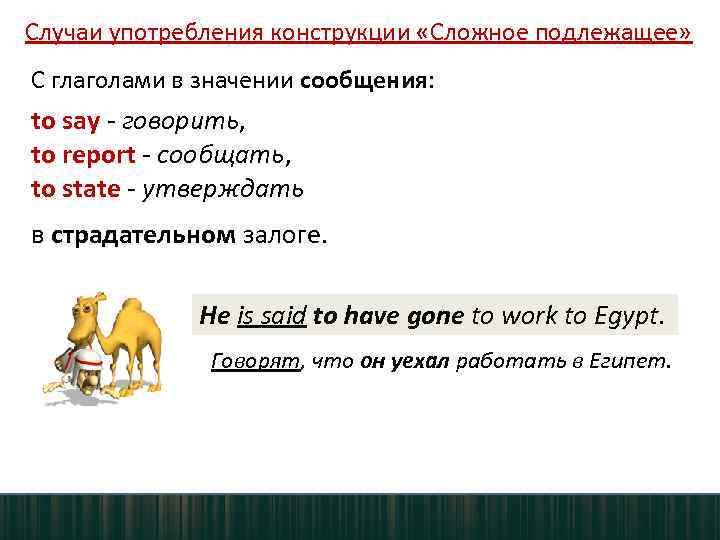 Случаи употребления конструкции «Сложное подлежащее»

С глаголами в значении сообщения:

to say - говорить,
to report - сообщать,
to state - утверждать

в страдательном залоге.

He is said to have gone to work to Egypt.

Говорят, что он уехал работать в Египет.